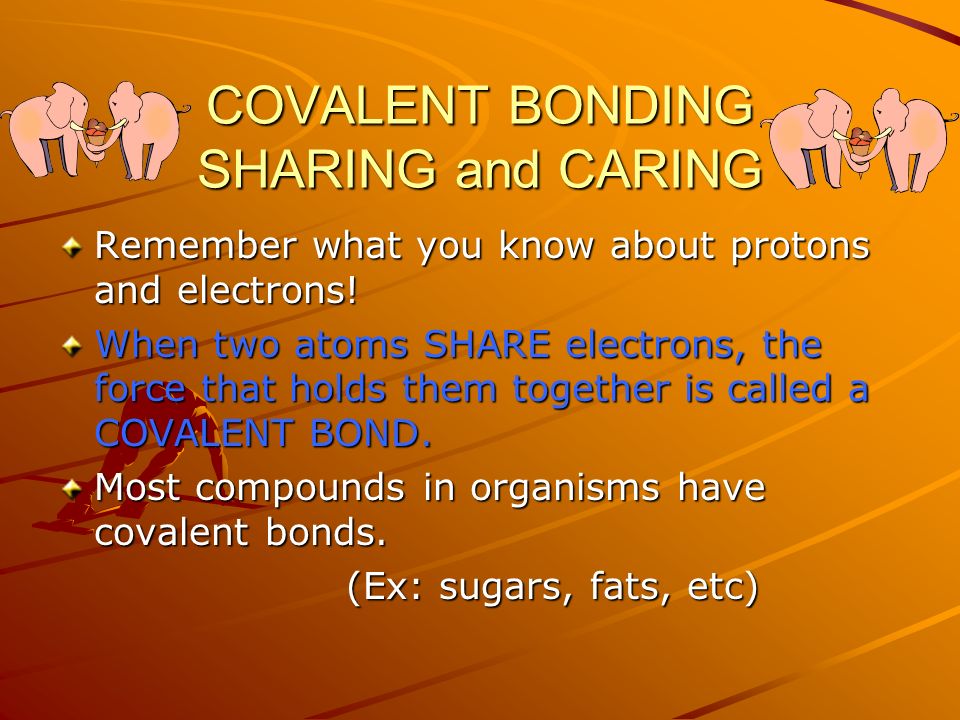 COVALENT BONDING
SHARING and CARING

Remember what you know about protons and electrons!

When two atoms SHARE electrons, the force that holds them together is called a COVALENT BOND.

Most compounds in organisms have covalent bonds.
(Ex: sugars, fats, etc)